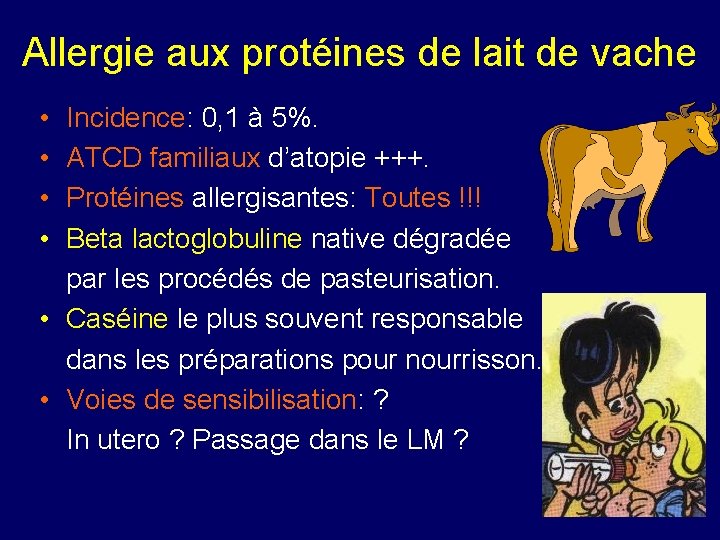 Allergie aux protéines de lait de vache

• Incidence: 0,1 à 5%.
• ATCD familiaux d'atopie +++.
• Protéines allergisantes: Toutes !!!
• Beta lactoglobuline native dégradée par les procédés de pasteurisation.
• Caséine le plus souvent responsable dans les préparations pour nourrisson.
• Voies de sensibilisation: ?
In utero ? Passage dans le LM ?